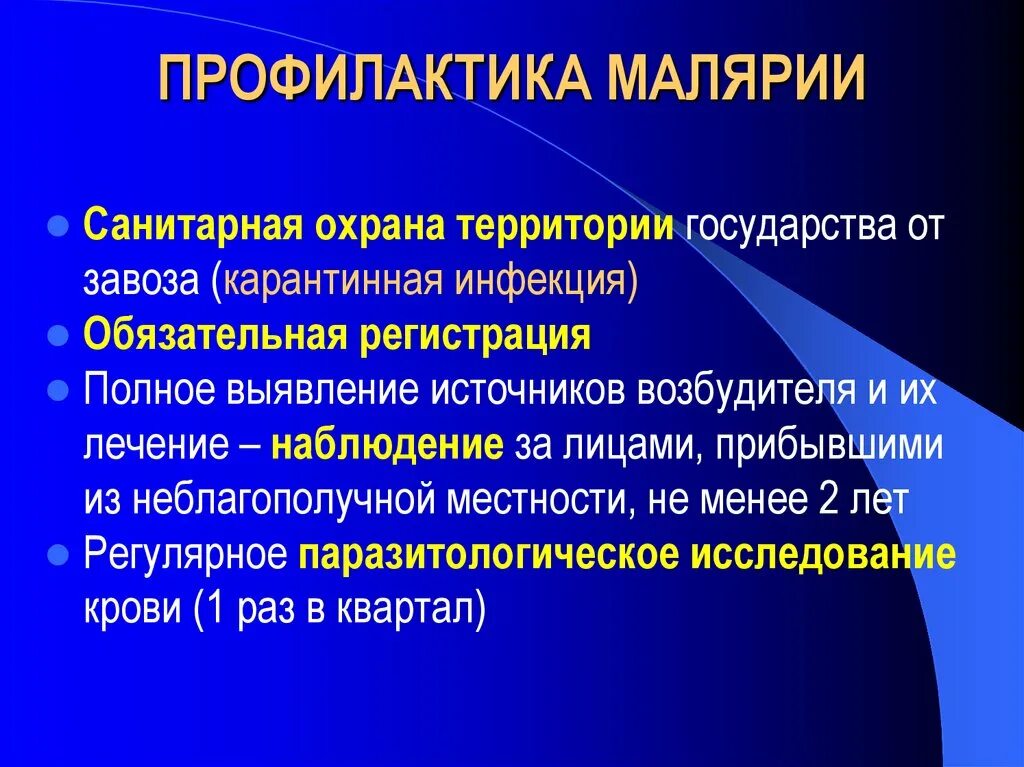 ПРОФИЛАКТИКА МАЛЯРИИ

- Санитарная охрана территории государства от завоза (карантинная инфекция)
- Обязательная регистрация
- Полное выявление источников возбудителя и их лечение – наблюдение за лицами, прибывшими из неблагополучной местности, не менее 2 лет
- Регулярное паразитологическое исследование крови (1 раз в квартал)